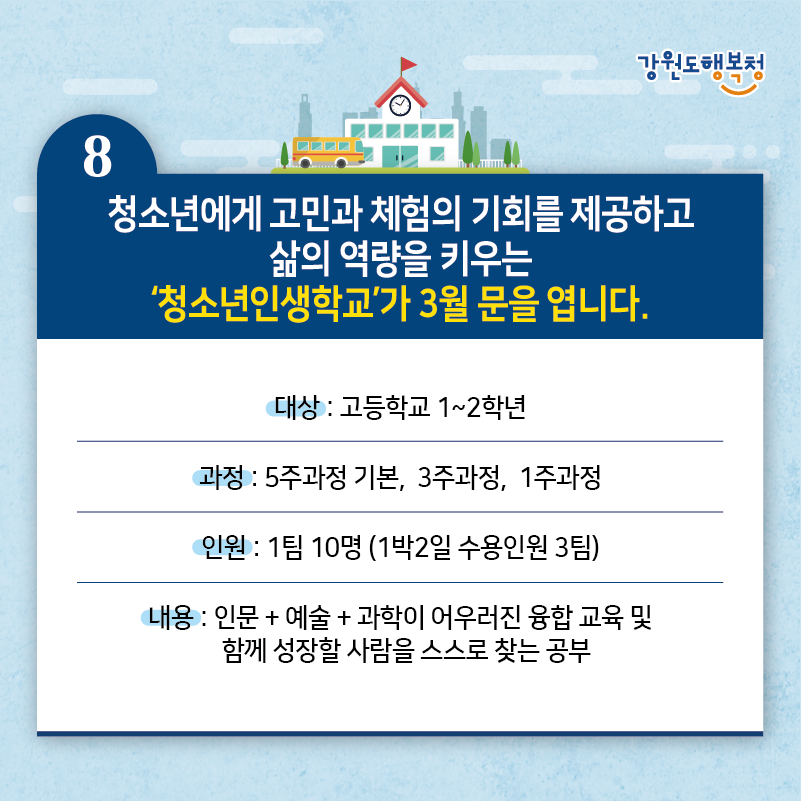 강원도행복청

8

청소년에게 고민과 체험의 기회를 제공하고 삶의 역량을 키우는 '청소년인생학교'가 3월 문을 엽니다.

대상 : 고등학교 1~2학년

과정 : 5주과정 기본, 3주과정, 1주과정

인원 : 1팀 10명 (1박2일 수용인원 3팀)

내용 : 인문 + 예술 + 과학이 어우러진 융합 교육 및 함께 성장할 사람을 스스로 찾는 공부